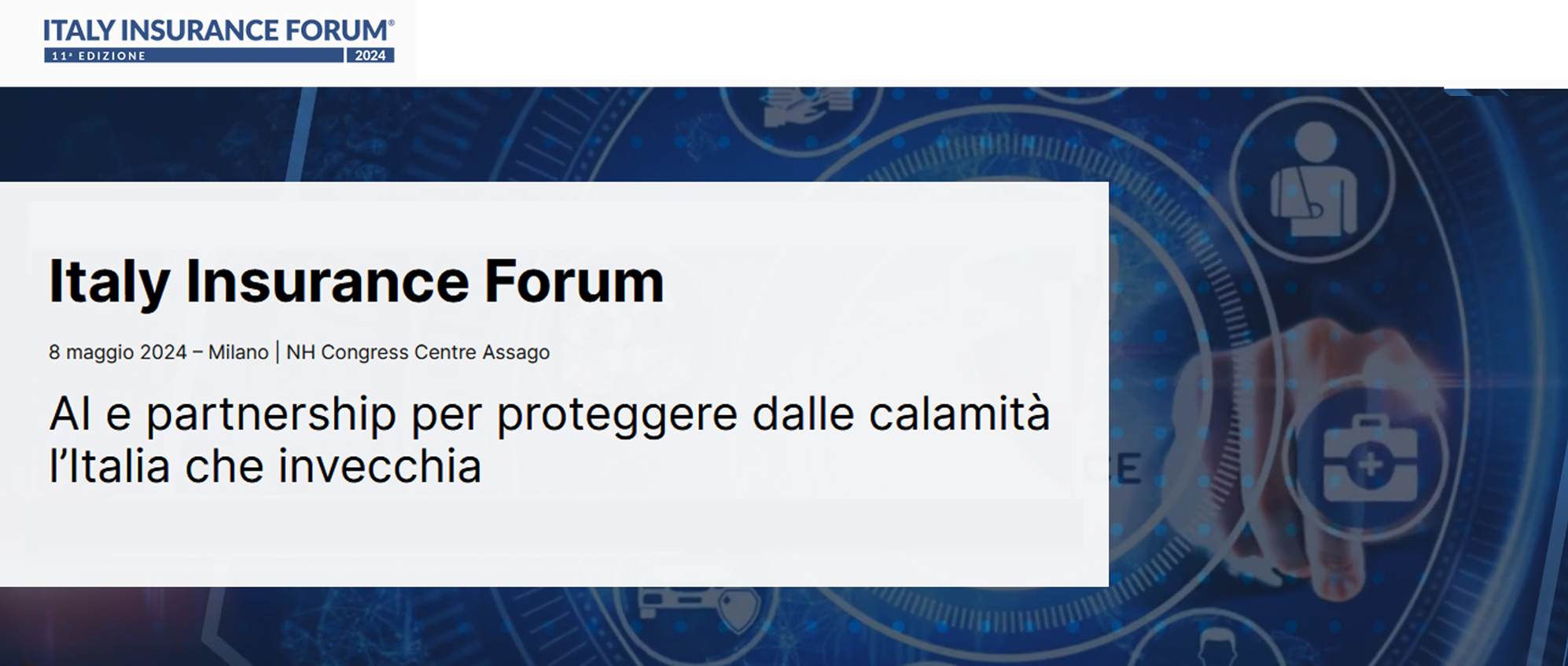 ITALY INSURANCE FORUM®
11ª EDIZIONE 2024

Italy Insurance Forum

8 maggio 2024 – Milano | NH Congress Centre Assago

AI e partnership per proteggere dalle calamità l'Italia che invecchia